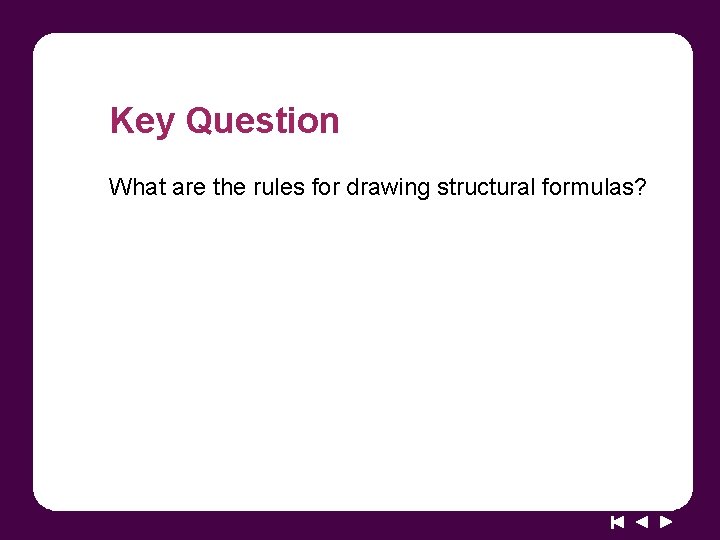 Key Question

What are the rules for drawing structural formulas?